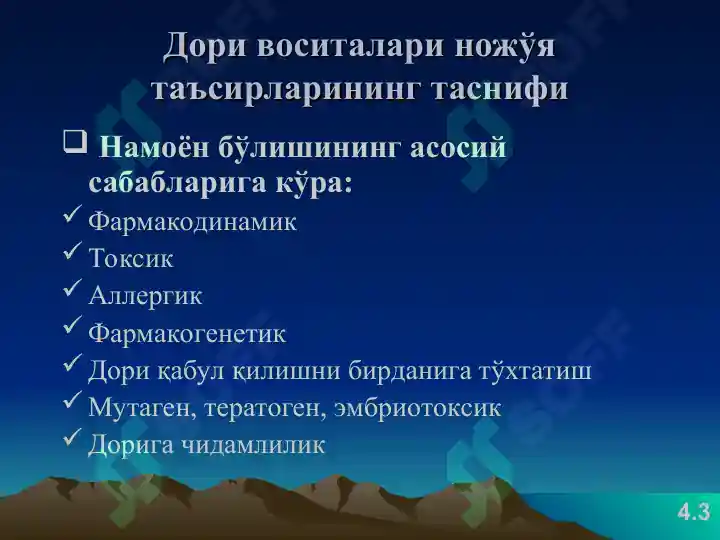 Дори воситалари ножўя таъсирларининг таснифи

❑ Намоён бўлишининг асосий сабабларига кўра:

✓ Фармакодинамик
✓ Токсик
✓ Аллергик
✓ Фармакогенетик
✓ Дори қабул қилишни бирданига тўхтатиш
✓ Мутаген, тератоген, эмбриотоксик
✓ Дорига чидамлилик

4.3